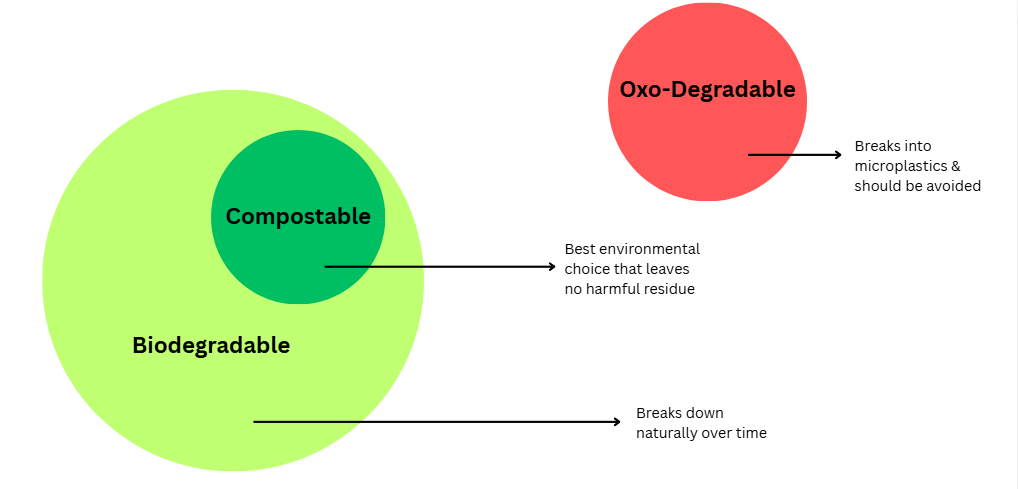 Oxo-Degradable

Breaks into microplastics & should be avoided

Compostable

Best environmental choice that leaves no harmful residue

Biodegradable

Breaks down naturally over time